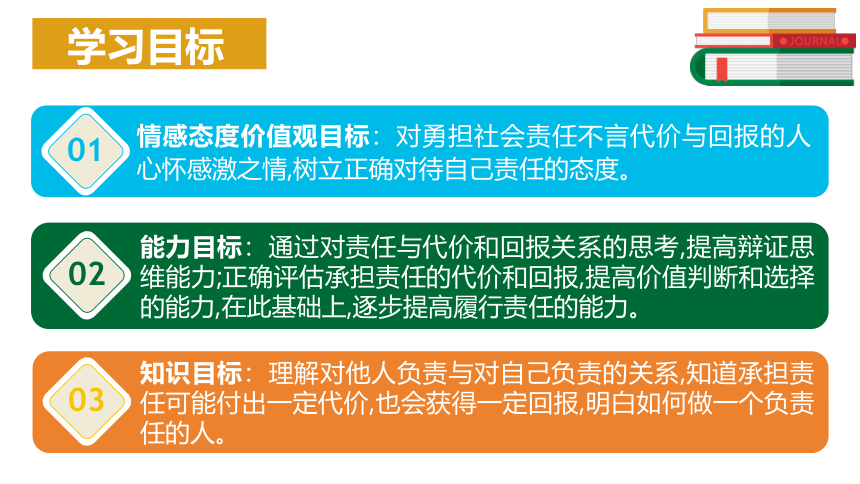 学习目标

JOURNAL

01 情感态度价值观目标：对勇担社会责任不言代价与回报的人心怀感激之情,树立正确对待自己责任的态度。

02 能力目标：通过对责任与代价和回报关系的思考,提高辩证思维能力;正确评估承担责任的代价和回报,提高价值判断和选择的能力,在此基础上,逐步提高履行责任的能力。

03 知识目标：理解对他人负责与对自己负责的关系,知道承担责任可能付出一定代价,也会获得一定回报,明白如何做一个负责任的人。